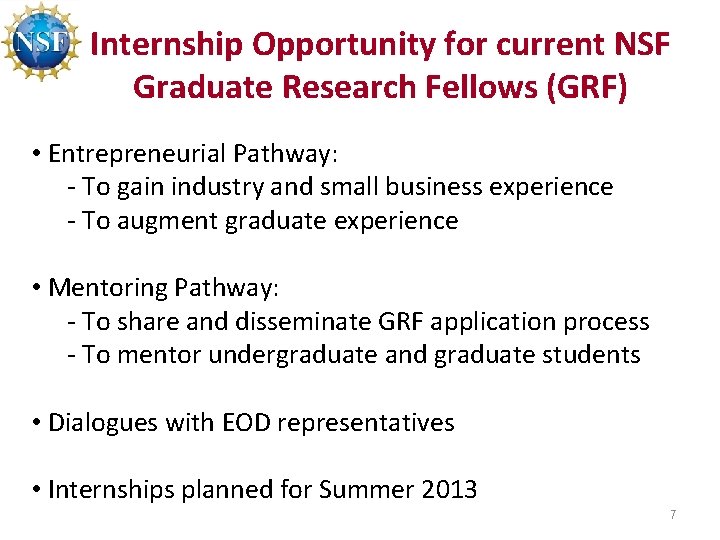 NSF

Internship Opportunity for current NSF Graduate Research Fellows (GRF)

• Entrepreneurial Pathway:
- To gain industry and small business experience
- To augment graduate experience

• Mentoring Pathway:
- To share and disseminate GRF application process
- To mentor undergraduate and graduate students

• Dialogues with EOD representatives

• Internships planned for Summer 2013

7